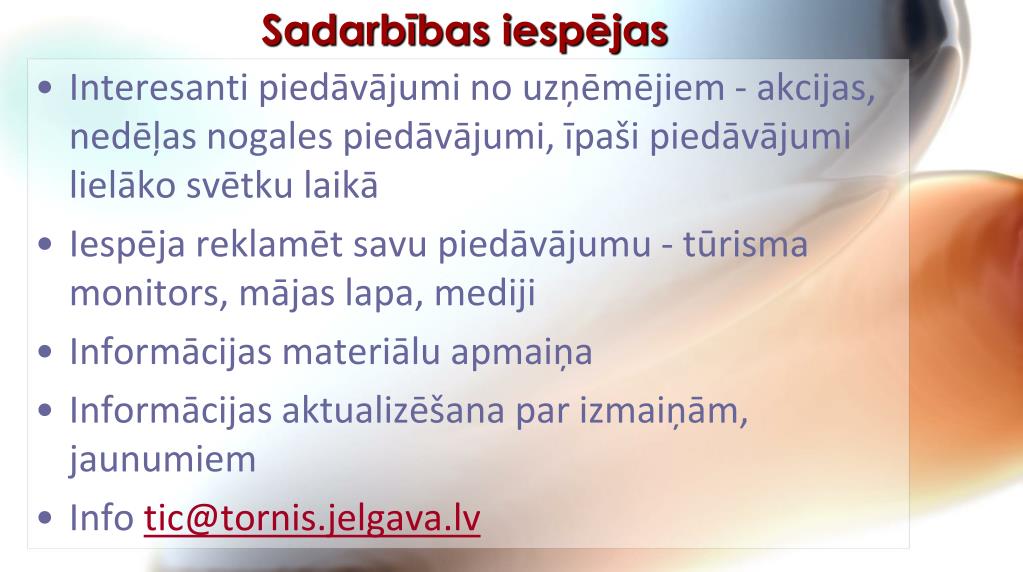 Sadarbības iespējas

• Interesanti piedāvājumi no uzņēmējiem - akcijas, nedēļas nogales piedāvājumi, īpaši piedāvājumi lielāko svētku laikā
• Iespēja reklamēt savu piedāvājumu - tūrisma monitors, mājas lapa, mediji
• Informācijas materiālu apmaiņa
• Informācijas aktualizēšana par izmaiņām, jaunumiem
• Info tic@tornis.jelgava.lv